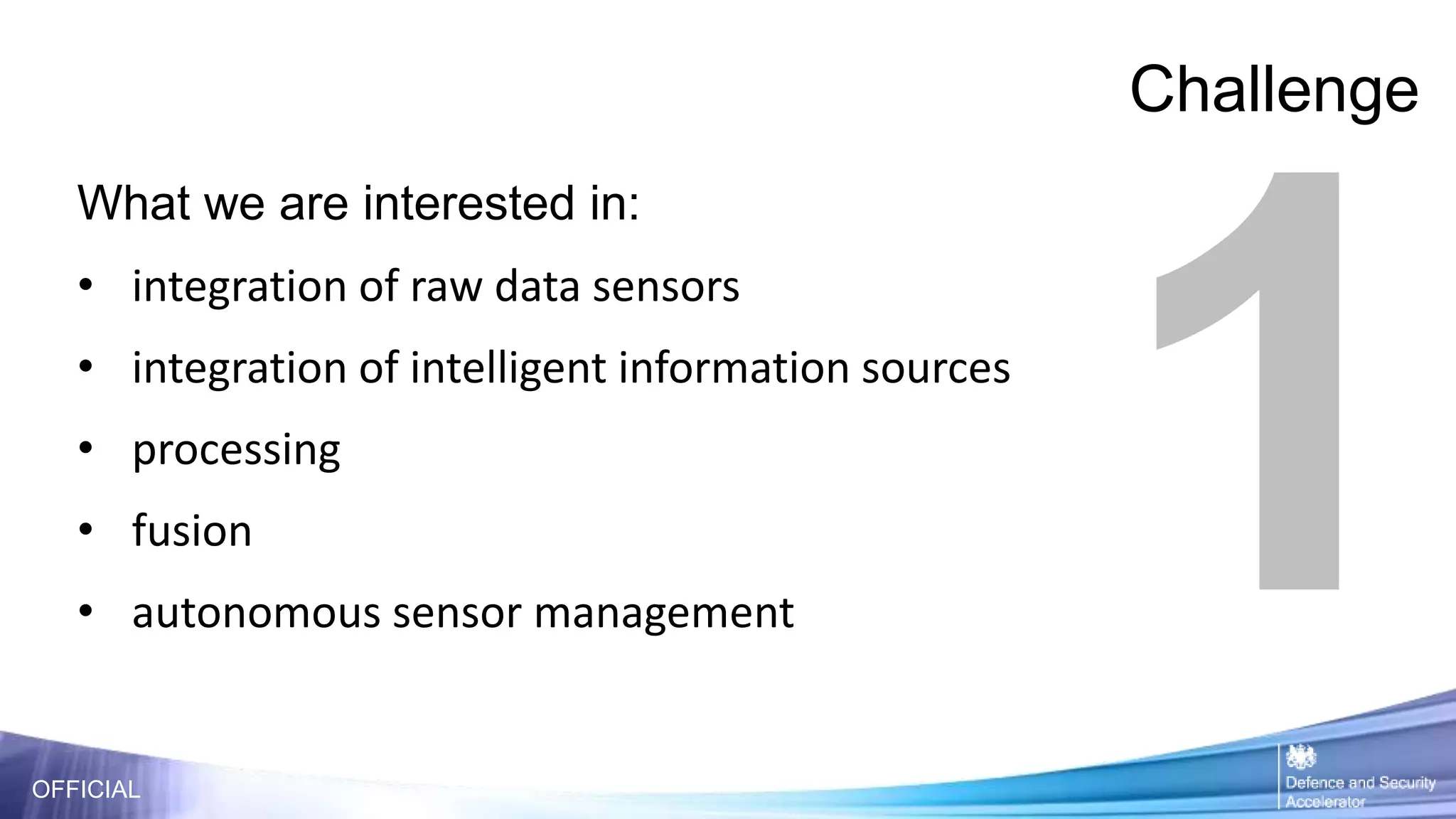 Challenge

1

What we are interested in:

• integration of raw data sensors
• integration of intelligent information sources
• processing
• fusion
• autonomous sensor management

OFFICIAL

Defence and Security Accelerator